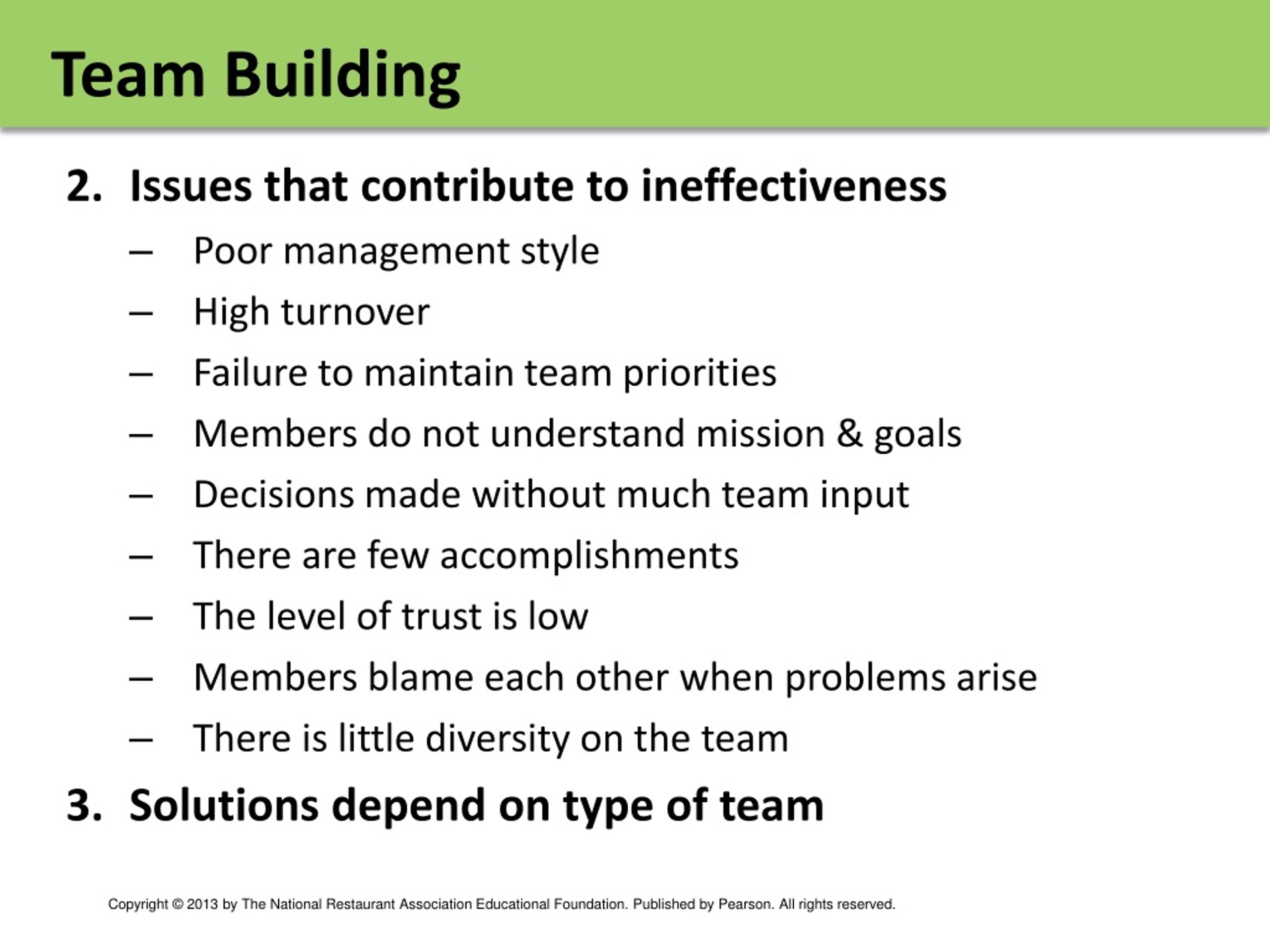 Team Building

2. Issues that contribute to ineffectiveness

– Poor management style

– High turnover

– Failure to maintain team priorities

– Members do not understand mission & goals

– Decisions made without much team input

– There are few accomplishments

– The level of trust is low

– Members blame each other when problems arise

– There is little diversity on the team

3. Solutions depend on type of team

Copyright © 2013 by The National Restaurant Association Educational Foundation. Published by Pearson. All rights reserved.